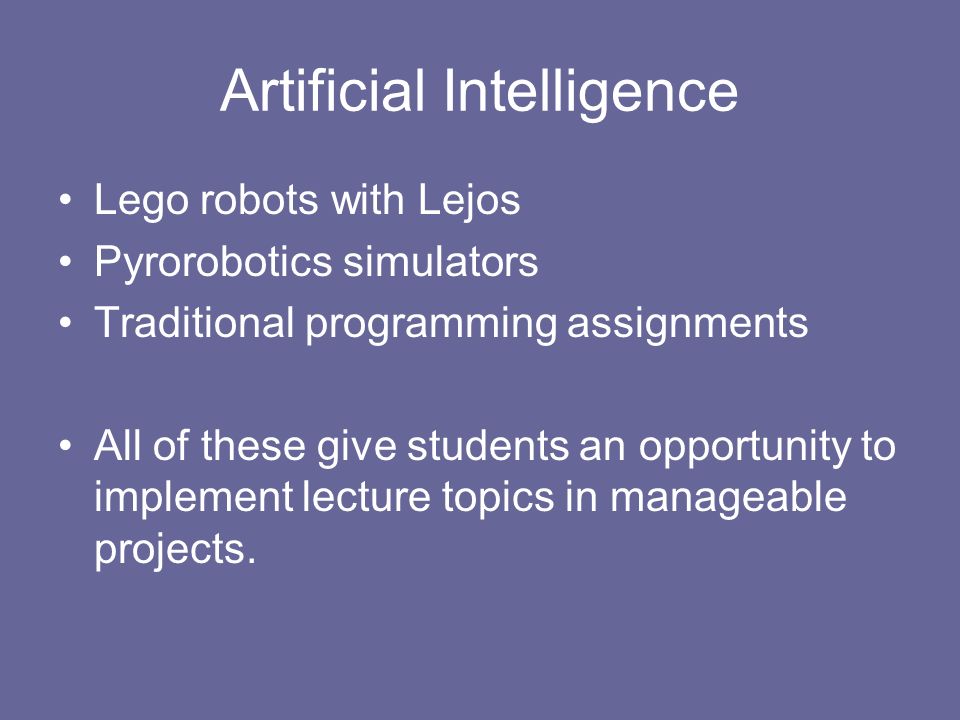 Artificial Intelligence

• Lego robots with Lejos
• Pyrorobotics simulators
• Traditional programming assignments

• All of these give students an opportunity to implement lecture topics in manageable projects.